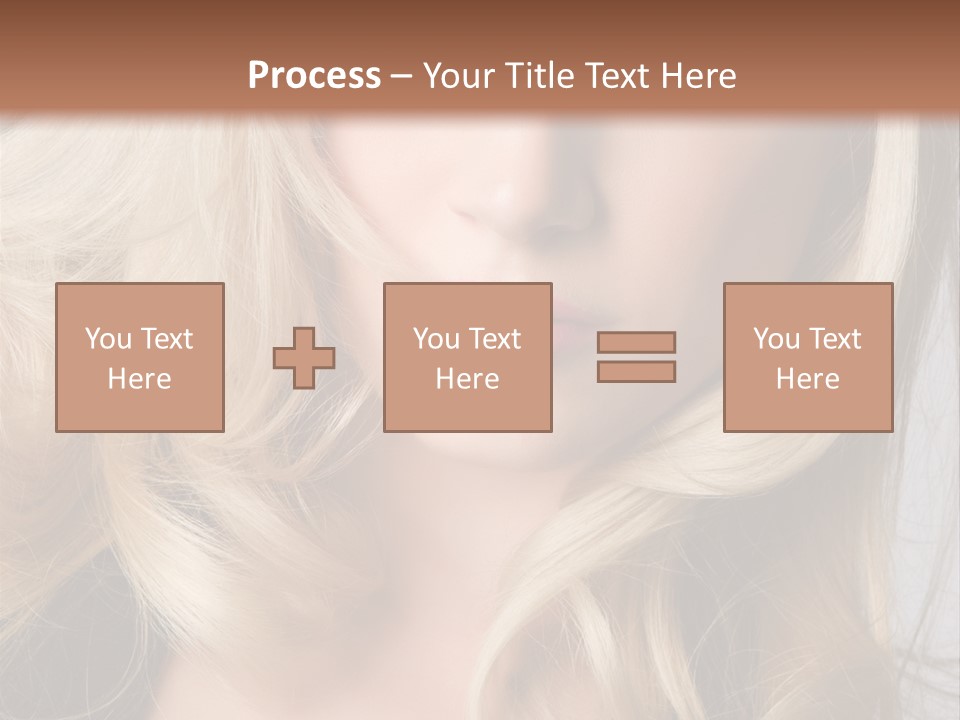 Process – Your Title Text Here

You Text Here

You Text Here

You Text Here